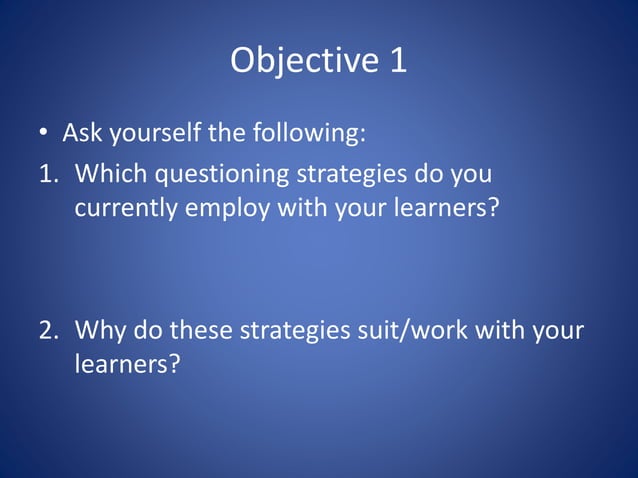 Objective 1

• Ask yourself the following:

1. Which questioning strategies do you currently employ with your learners?

2. Why do these strategies suit/work with your learners?